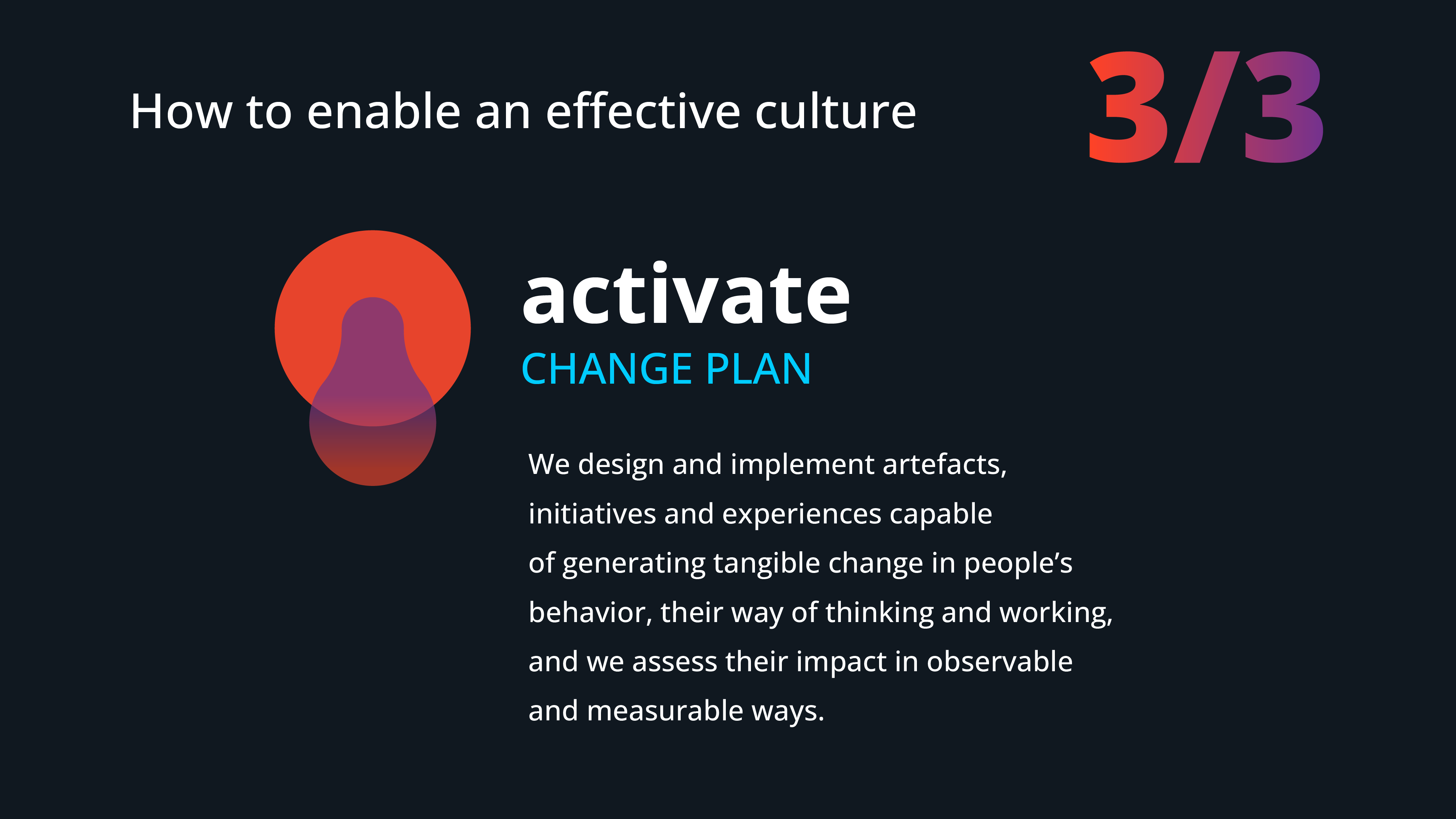 How to enable an effective culture

3/3

activate

CHANGE PLAN

We design and implement artefacts, initiatives and experiences capable of generating tangible change in people’s behavior, their way of thinking and working, and we assess their impact in observable and measurable ways.